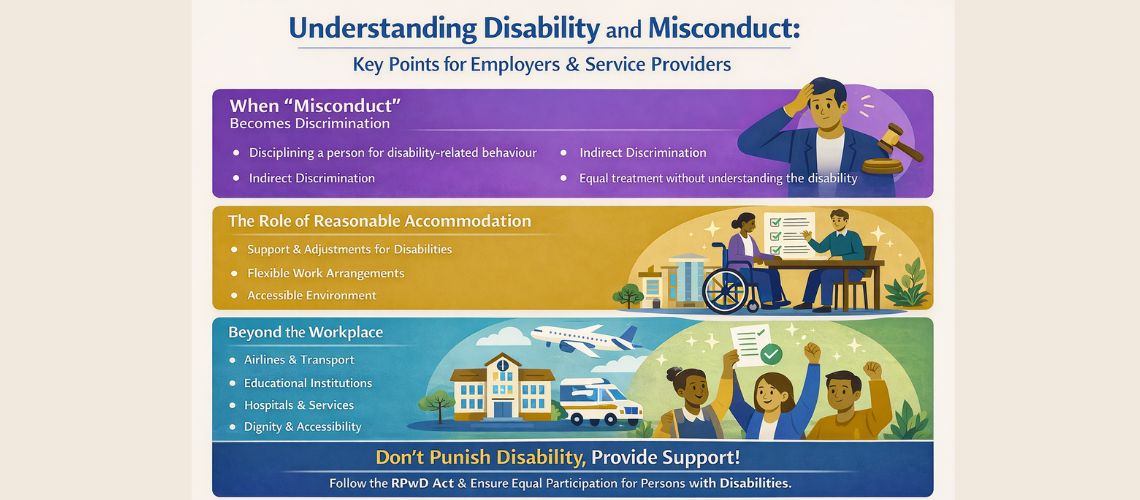 Understanding Disability and Misconduct:

Key Points for Employers & Service Providers

When "Misconduct" Becomes Discrimination

- Disciplining a person for disability-related behaviour
- Indirect Discrimination
- Indirect Discrimination
- Equal treatment without understanding the disability

The Role of Reasonable Accommodation

- Support & Adjustments for Disabilities
- Flexible Work Arrangements
- Accessible Environment

Beyond the Workplace

- Airlines & Transport
- Educational Institutions
- Hospitals & Services
- Dignity & Accessibility

Don't Punish Disability, Provide Support!

Follow the RPwD Act & Ensure Equal Participation for Persons with Disabilities.